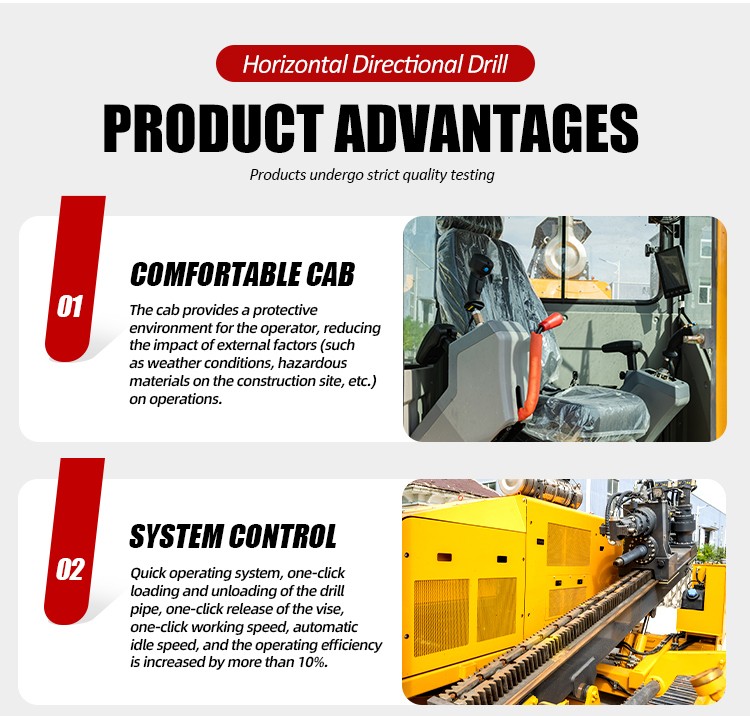 Horizontal Directional Drill

PRODUCT ADVANTAGES

Products undergo strict quality testing

01

COMFORTABLE CAB

The cab provides a protective environment for the operator, reducing the impact of external factors (such as weather conditions, hazardous materials on the construction site, etc.) on operations.

02

SYSTEM CONTROL

Quick operating system, one-click loading and unloading of the drill pipe, one-click release of the vise, one-click working speed, automatic idle speed, and the operating efficiency is increased by more than 10%.